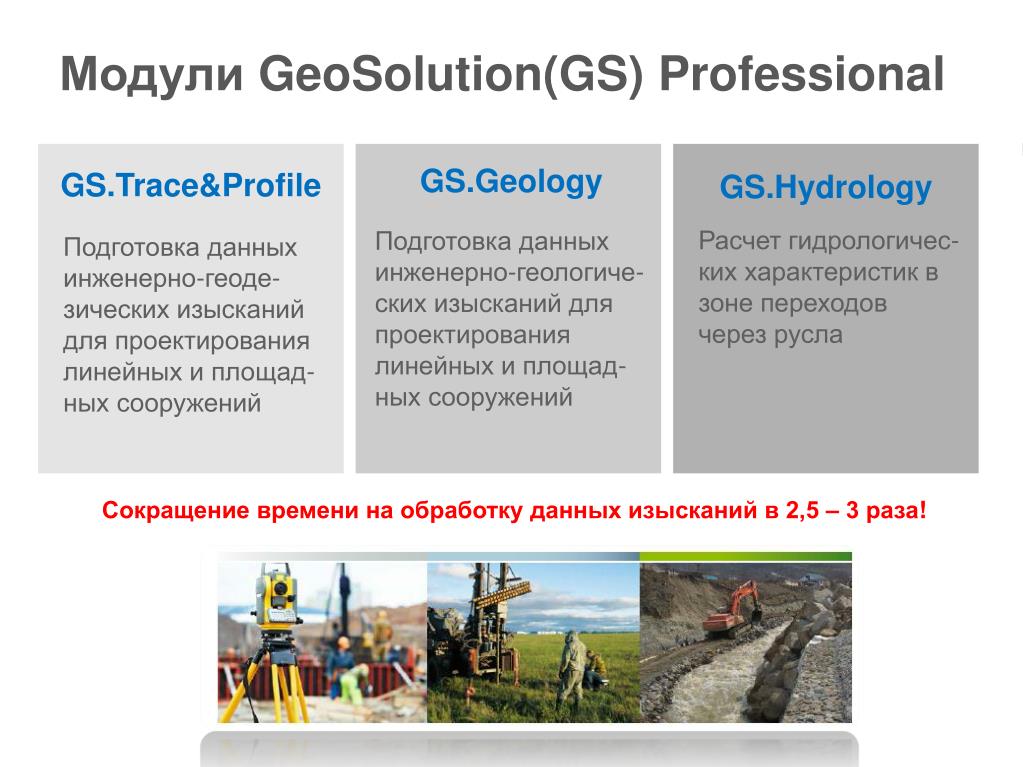 Модули GeoSolution(GS) Professional

GS.Trace&Profile

Подготовка данных инженерно-геодезических изысканий для проектирования линейных и площадных сооружений

GS.Geology

Подготовка данных инженерно-геологических изысканий для проектирования линейных и площадных сооружений

GS.Hydrology

Расчет гидрологических характеристик в зоне переходов через русла

Сокращение времени на обработку данных изысканий в 2,5 – 3 раза!